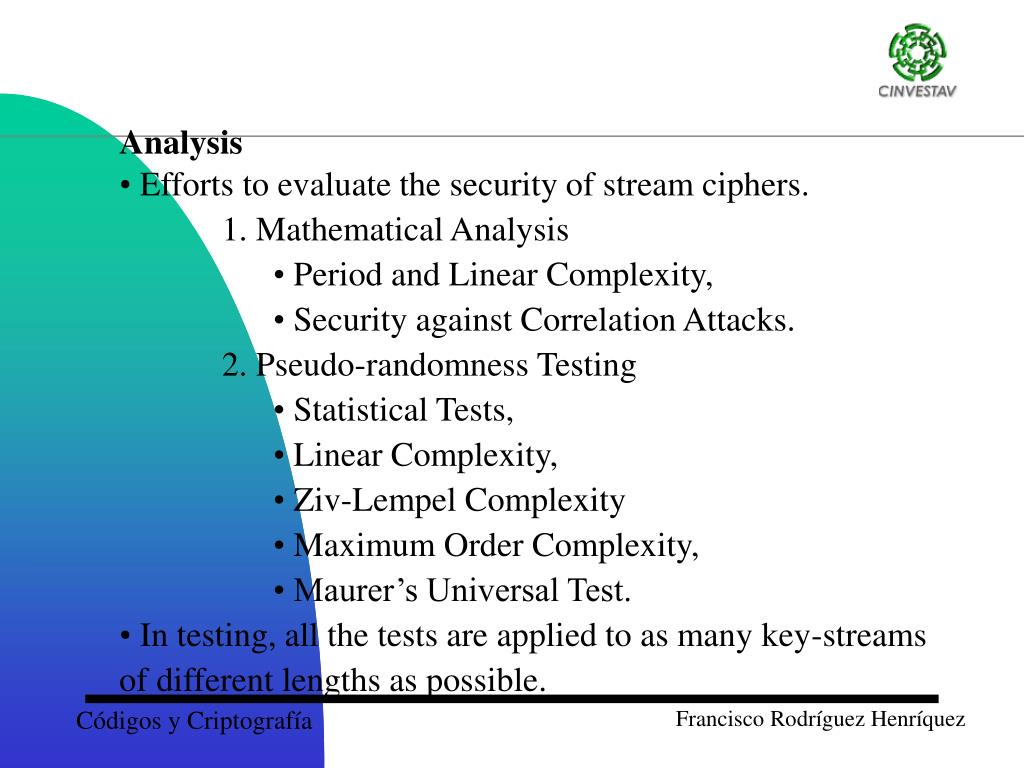 CINVESTAV

Analysis

• Efforts to evaluate the security of stream ciphers.

1. Mathematical Analysis

• Period and Linear Complexity,

• Security against Correlation Attacks.

2. Pseudo-randomness Testing

• Statistical Tests,

• Linear Complexity,

• Ziv-Lempel Complexity

• Maximum Order Complexity,

• Maurer’s Universal Test.

• In testing, all the tests are applied to as many key-streams of different lengths as possible.

Códigos y Criptografía

Francisco Rodríguez Henríquez